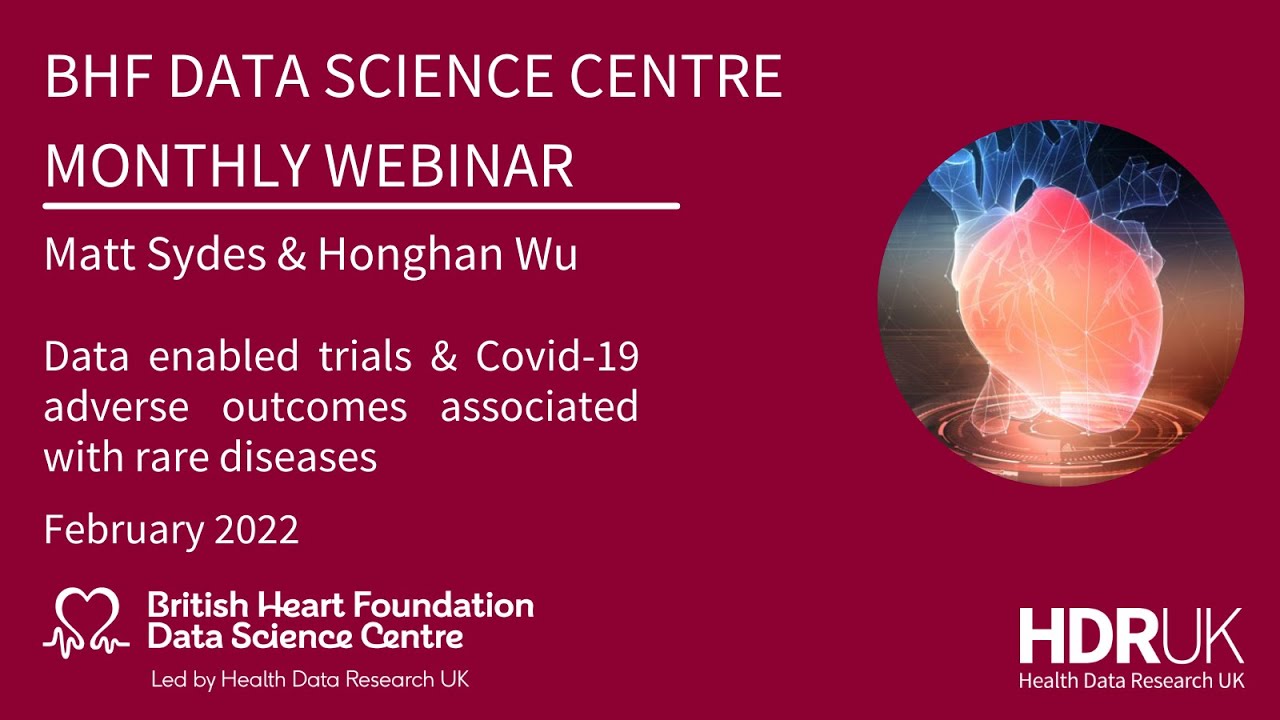 BHF DATA SCIENCE CENTRE MONTHLY WEBINAR

Matt Sydes & Honghan Wu

Data enabled trials & Covid-19 adverse outcomes associated with rare diseases

February 2022

British Heart Foundation Data Science Centre

Led by Health Data Research UK

HDRUK

Health Data Research UK